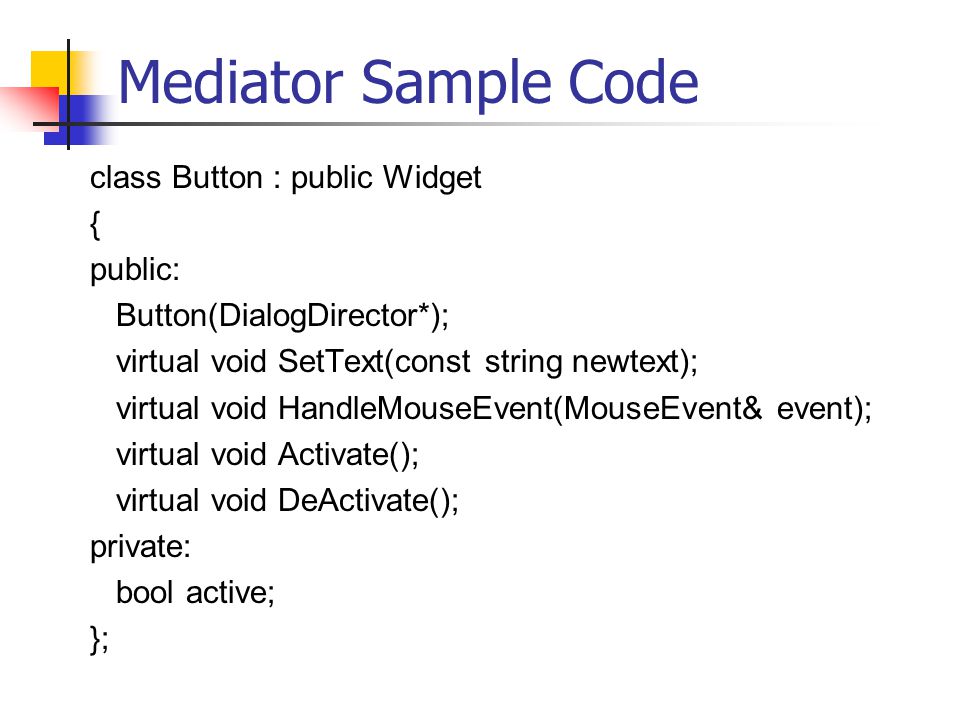 Mediator Sample Code

class Button : public Widget
{
public:
  Button(DialogDirector*);
  virtual void SetText(const string newtext);
  virtual void HandleMouseEvent(MouseEvent& event);
  virtual void Activate();
  virtual void DeActivate();
private:
  bool active;
};